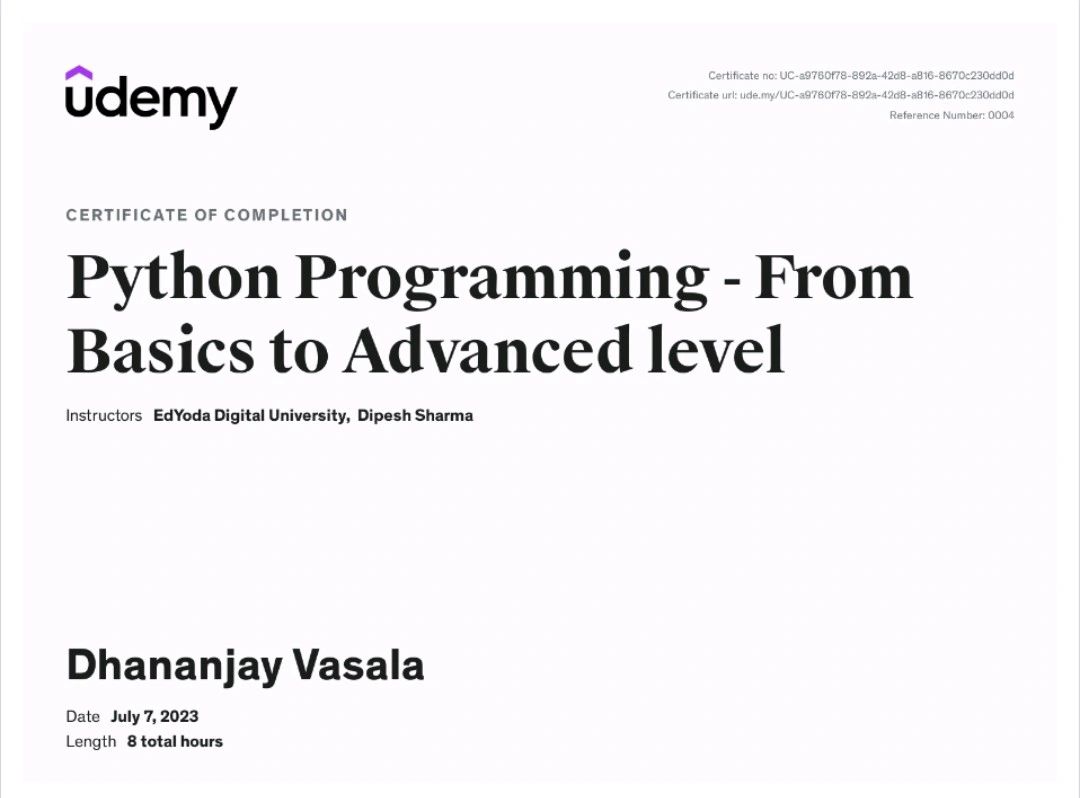 udemy

Certificate no: UC-a9760f78-892a-42d8-a816-8670c230dd0d
Certificate url: ude.my/UC-a9760f78-892a-42d8-a816-8670c230dd0d
Reference Number: 0004

CERTIFICATE OF COMPLETION

Python Programming - From Basics to Advanced level

Instructors EdYoda Digital University, Dipesh Sharma

Dhananjay Vasala

Date July 7, 2023
Length 8 total hours